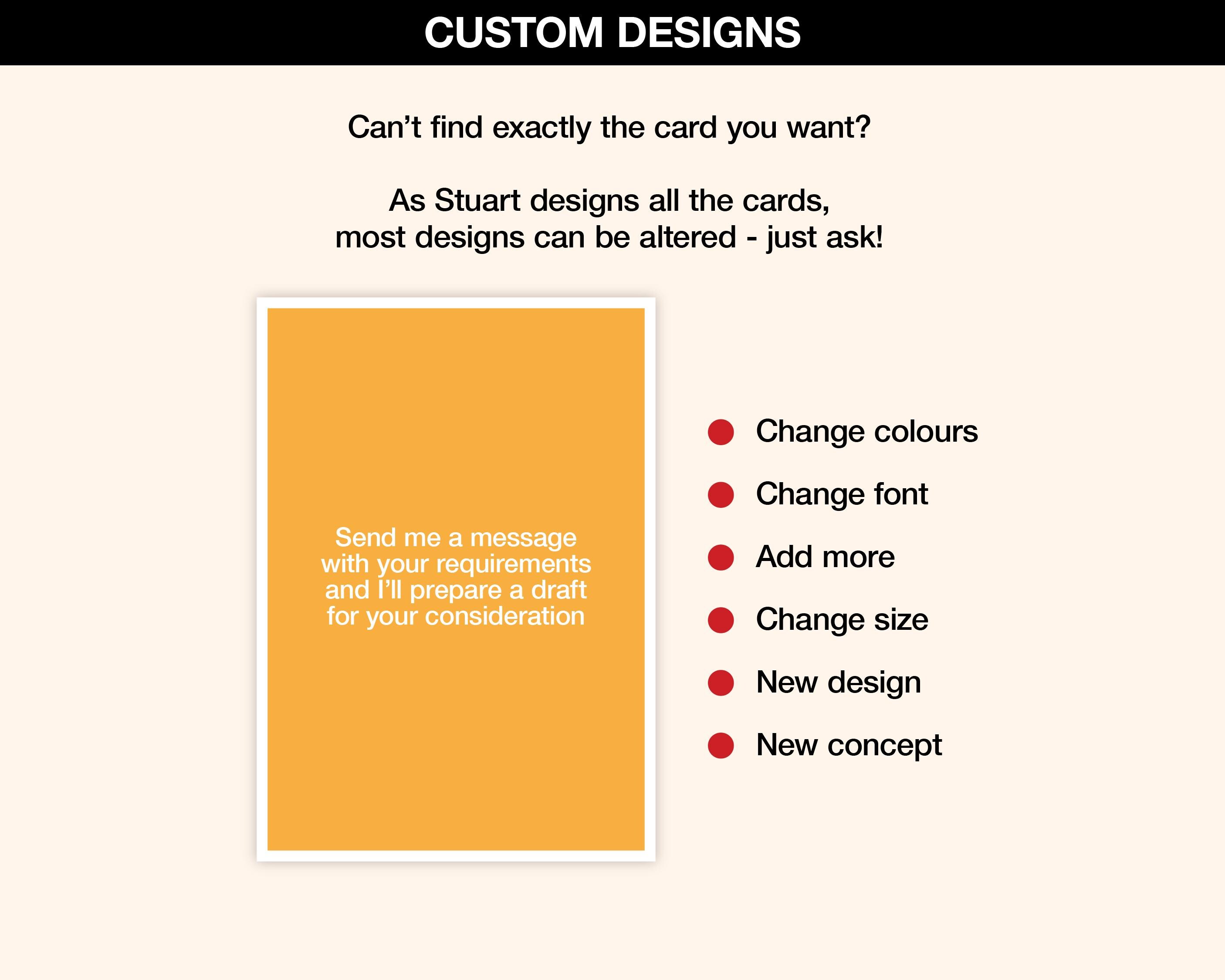 CUSTOM DESIGNS

Can't find exactly the card you want?

As Stuart designs all the cards, most designs can be altered - just ask!

Send me a message with your requirements and I'll prepare a draft for your consideration

• Change colours
• Change font
• Add more
• Change size
• New design
• New concept